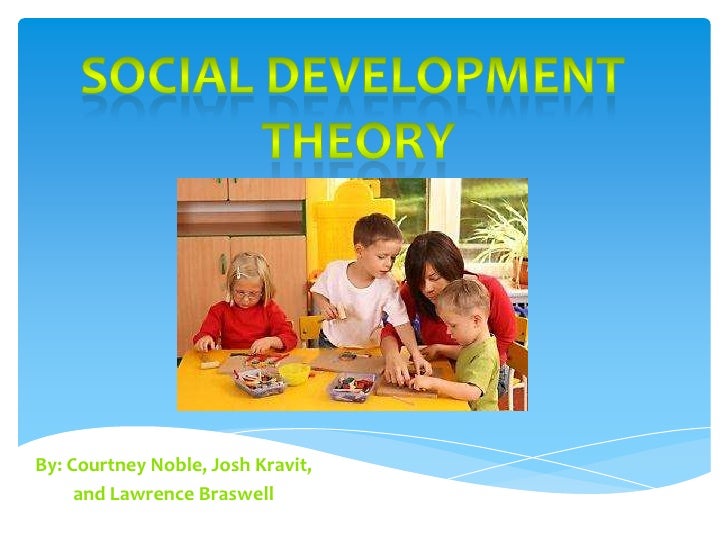 SOCIAL DEVELOPMENT THEORY

By: Courtney Noble, Josh Kravit, and Lawrence Braswell